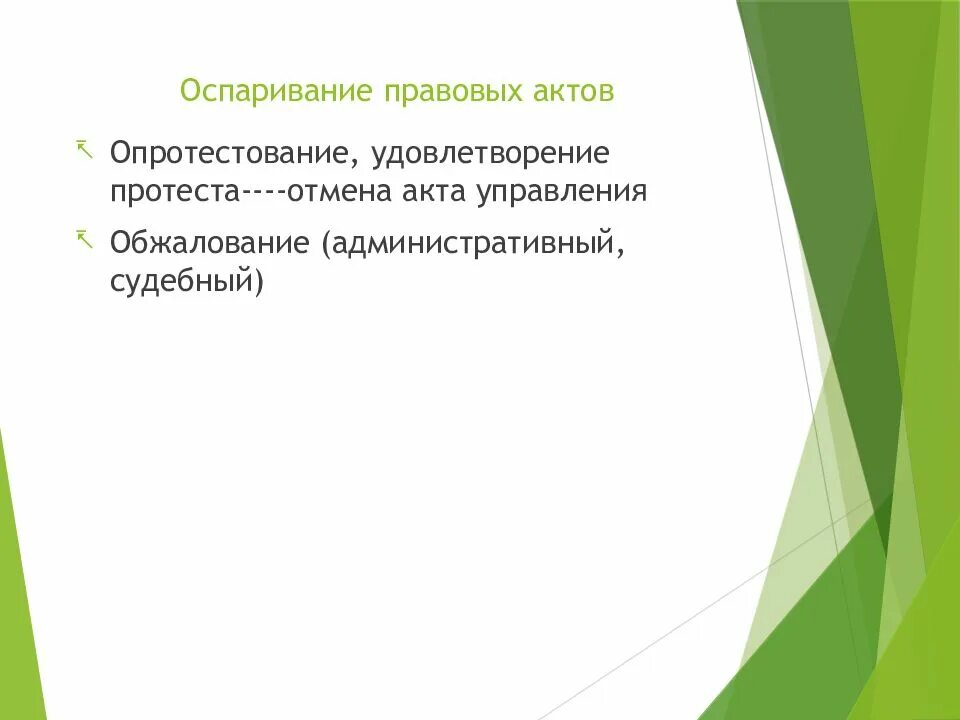 Оспаривание правовых актов

Опротестование, удовлетворение протеста----отмена акта управления

Обжалование (административный, судебный)